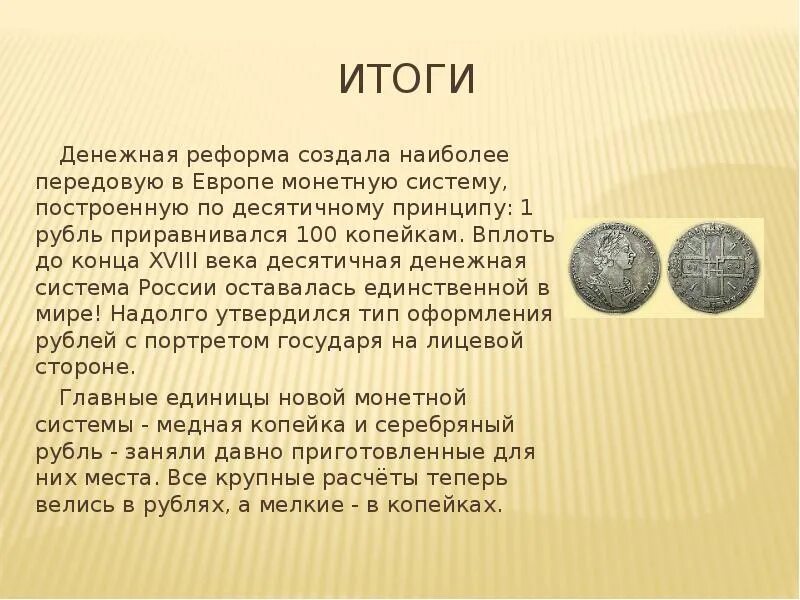 ИТОГИ

Денежная реформа создала наиболее передовую в Европе монетную систему, построенную по десятичному принципу: 1 рубль приравнивался 100 копейкам. Вплоть до конца XVIII века десятичная денежная система России оставалась единственной в мире! Надолго утвердился тип оформления рублей с портретом государя на лицевой стороне.

Главные единицы новой монетной системы - медная копейка и серебряный рубль - заняли давно приготовленные для них места. Все крупные расчёты теперь велись в рублях, а мелкие - в копейках.